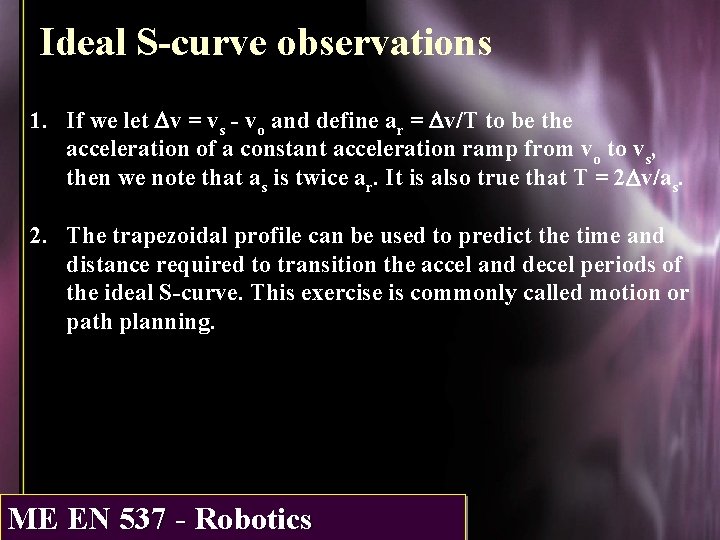 Ideal S-curve observations

1. If we let $\Delta v = v_s - v_o$ and define $a_r = \Delta v/T$ to be the acceleration of a constant acceleration ramp from $v_o$ to $v_s$, then we note that $a_s$ is twice $a_r$. It is also true that $T = 2\Delta v/a_s$.

2. The trapezoidal profile can be used to predict the time and distance required to transition the accel and decel periods of the ideal S-curve. This exercise is commonly called motion or path planning.

ME EN 537 - Robotics